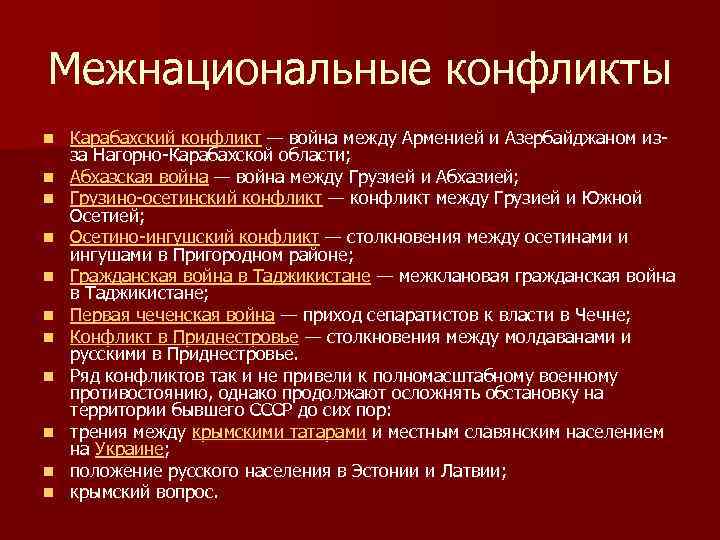 Межнациональные конфликты

- Карабахский конфликт — война между Арменией и Азербайджаном из-за Нагорно-Карабахской области;
- Абхазская война — война между Грузией и Абхазией;
- Грузино-осетинский конфликт — конфликт между Грузией и Южной Осетией;
- Осетино-ингушский конфликт — столкновения между осетинами и ингушами в Пригородном районе;
- Гражданская война в Таджикистане — межклановая гражданская война в Таджикистане;
- Первая чеченская война — приход сепаратистов к власти в Чечне;
- Конфликт в Приднестровье — столкновения между молдаванами и русскими в Приднестровье.
- Ряд конфликтов так и не привели к полномасштабному военному противостоянию, однако продолжают осложнять обстановку на территории бывшего СССР до сих пор:
- трения между крымскими татарами и местным славянским населением на Украине;
- положение русского населения в Эстонии и Латвии;
- крымский вопрос.